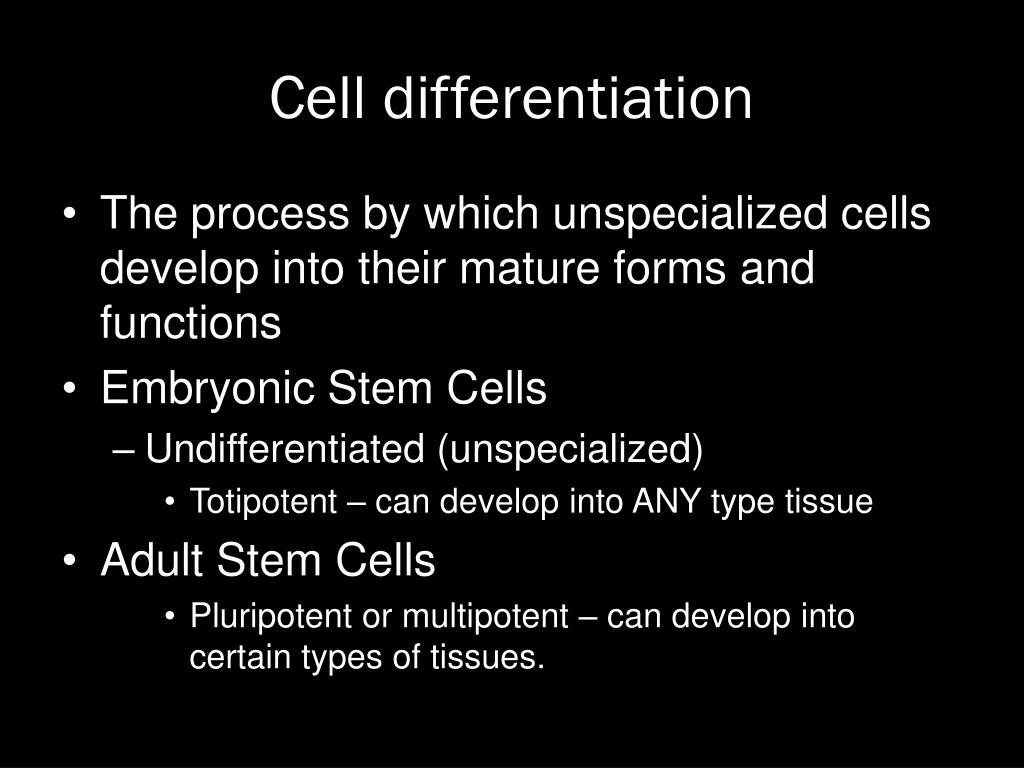 Cell differentiation

• The process by which unspecialized cells develop into their mature forms and functions
• Embryonic Stem Cells
– Undifferentiated (unspecialized)
• Totipotent – can develop into ANY type tissue
• Adult Stem Cells
• Pluripotent or multipotent – can develop into certain types of tissues.